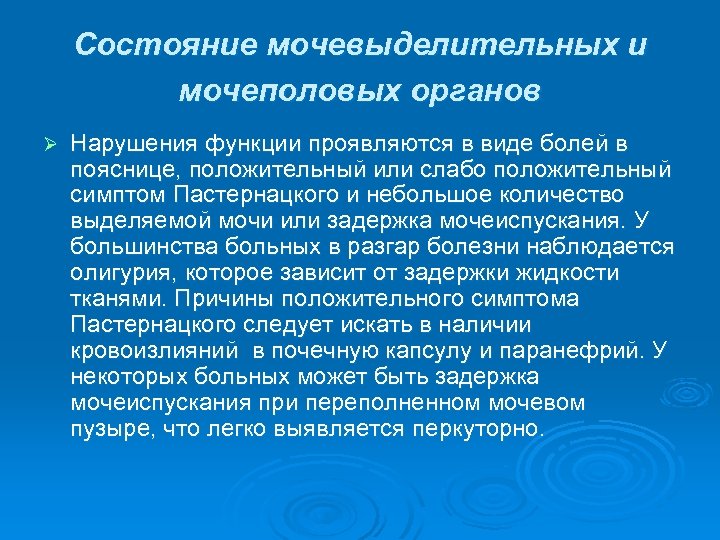 Состояние мочевыделительных и мочеполовых органов

➢ Нарушения функции проявляются в виде болей в пояснице, положительный или слабо положительный симптом Пастернацкого и небольшое количество выделяемой мочи или задержка мочеиспускания. У большинства больных в разгар болезни наблюдается олигурия, которое зависит от задержки жидкости тканями. Причины положительного симптома Пастернацкого следует искать в наличии кровоизлияний в почечную капсулу и паранефрий. У некоторых больных может быть задержка мочеиспускания при переполненном мочевом пузыре, что легко выявляется перкуторно.